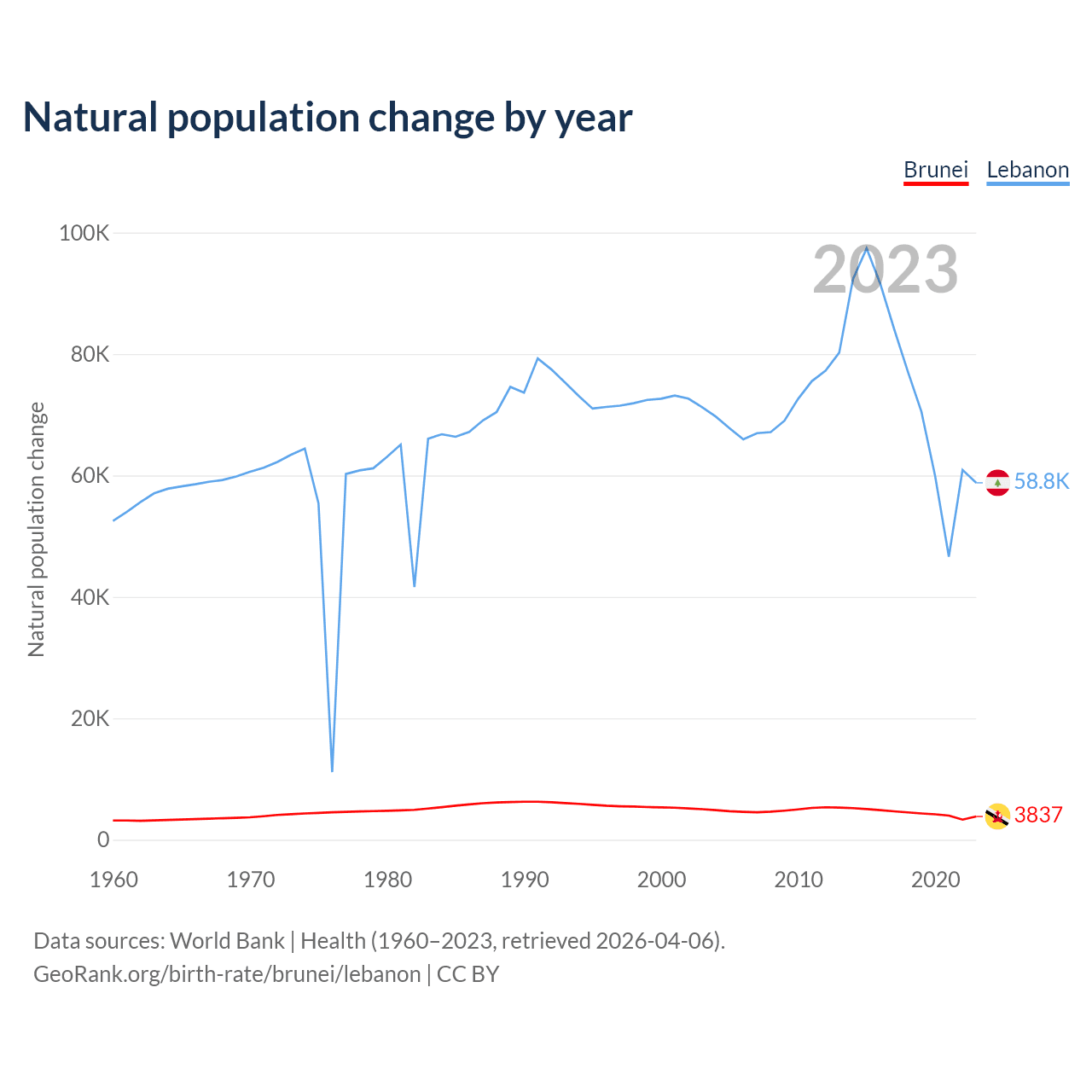 Natural population change by year

Brunei Lebanon

2023

Natural population change

100K
80K
60K
40K
20K
0

58.8K
3837

1960 1970 1980 1990 2000 2010 2020

Data sources: World Bank | Health (1960–2023, retrieved 2026-04-06).
GeoRank.org/birth-rate/brunei/lebanon | CC BY